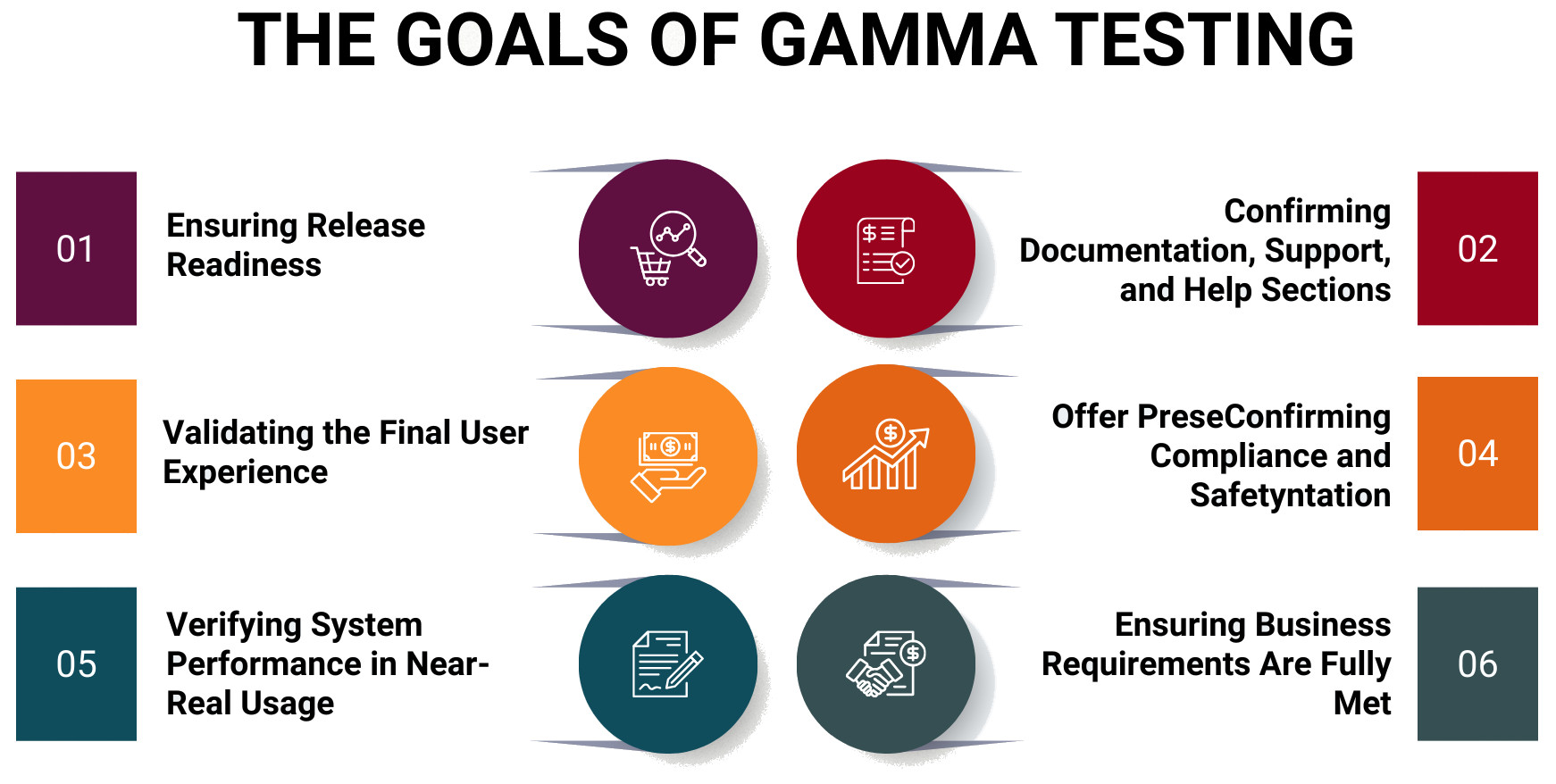 THE GOALS OF GAMMA TESTING

01

Ensuring Release Readiness

Confirming Documentation, Support, and Help Sections

02

03

Validating the Final User Experience

Offer PreseConfirming Compliance and Safetyntation

04

05

Verifying System Performance in Near-Real Usage

Ensuring Business Requirements Are Fully Met

06